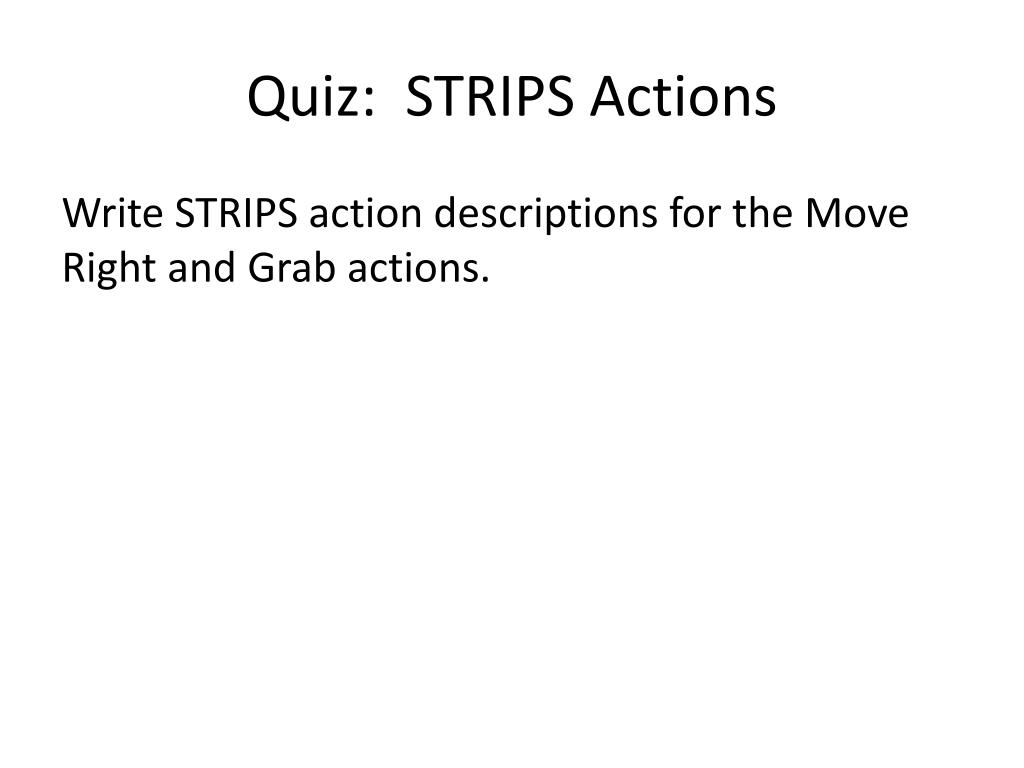 Quiz: STRIPS Actions

Write STRIPS action descriptions for the Move Right and Grab actions.